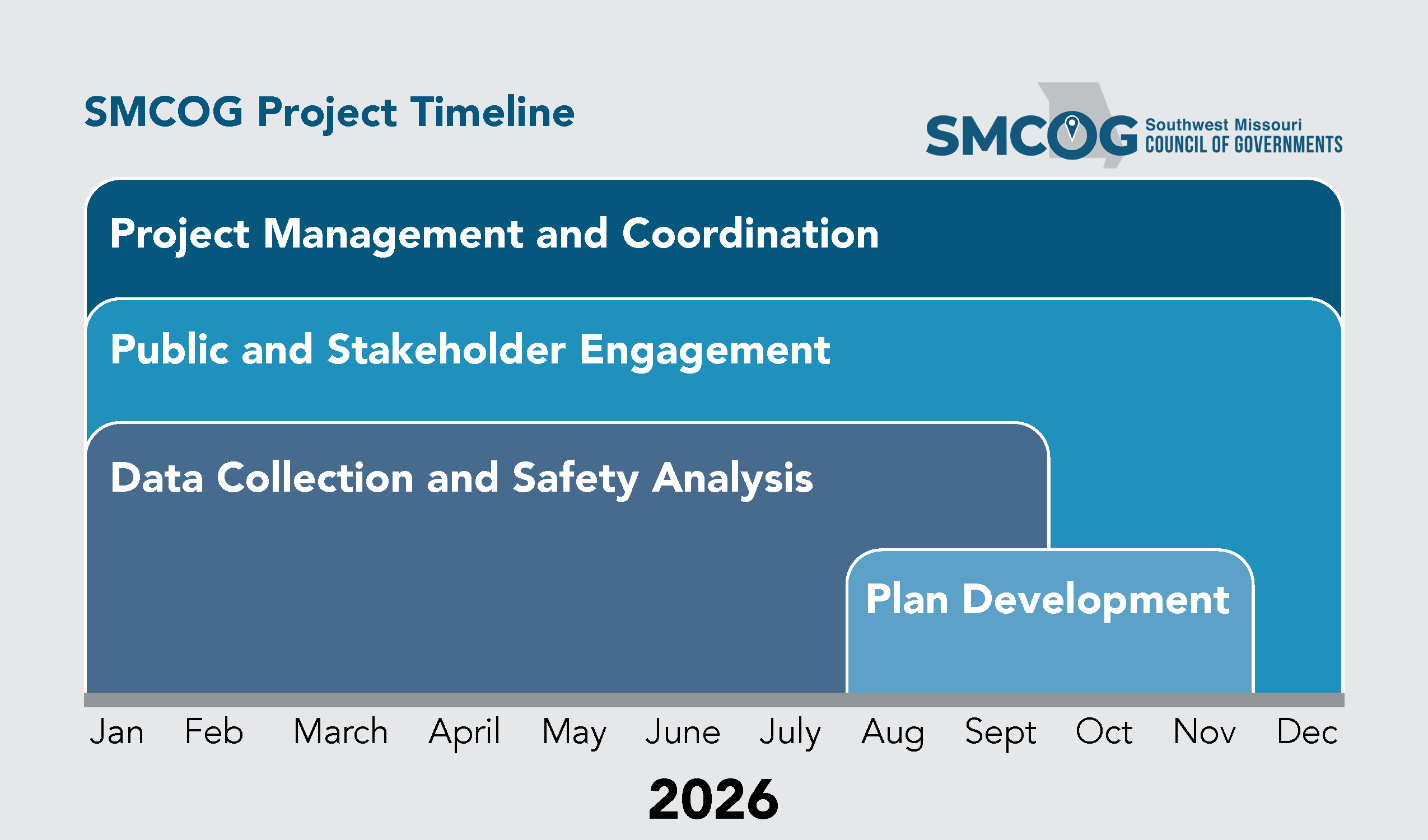 SMCOG Project Timeline

SMCOG Southwest Missouri COUNCIL OF GOVERNMENTS

Project Management and Coordination

Public and Stakeholder Engagement

Data Collection and Safety Analysis

Plan Development

Jan Feb March April May June July Aug Sept Oct Nov Dec

2026